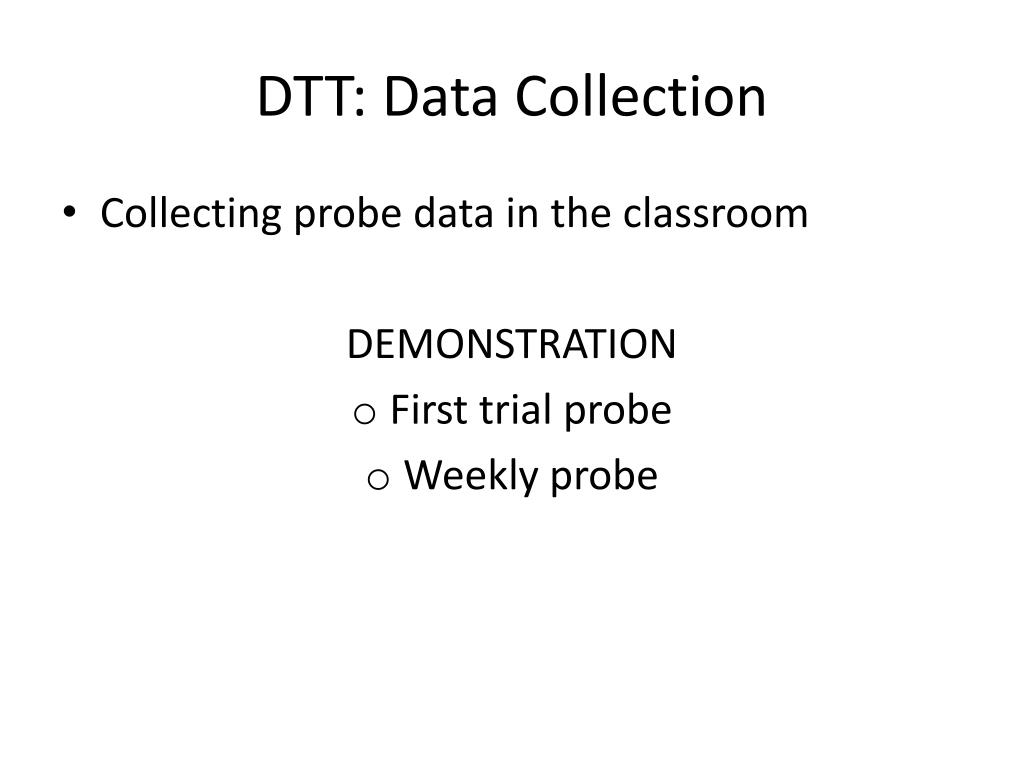 DTT: Data Collection

• Collecting probe data in the classroom

DEMONSTRATION
o First trial probe
o Weekly probe